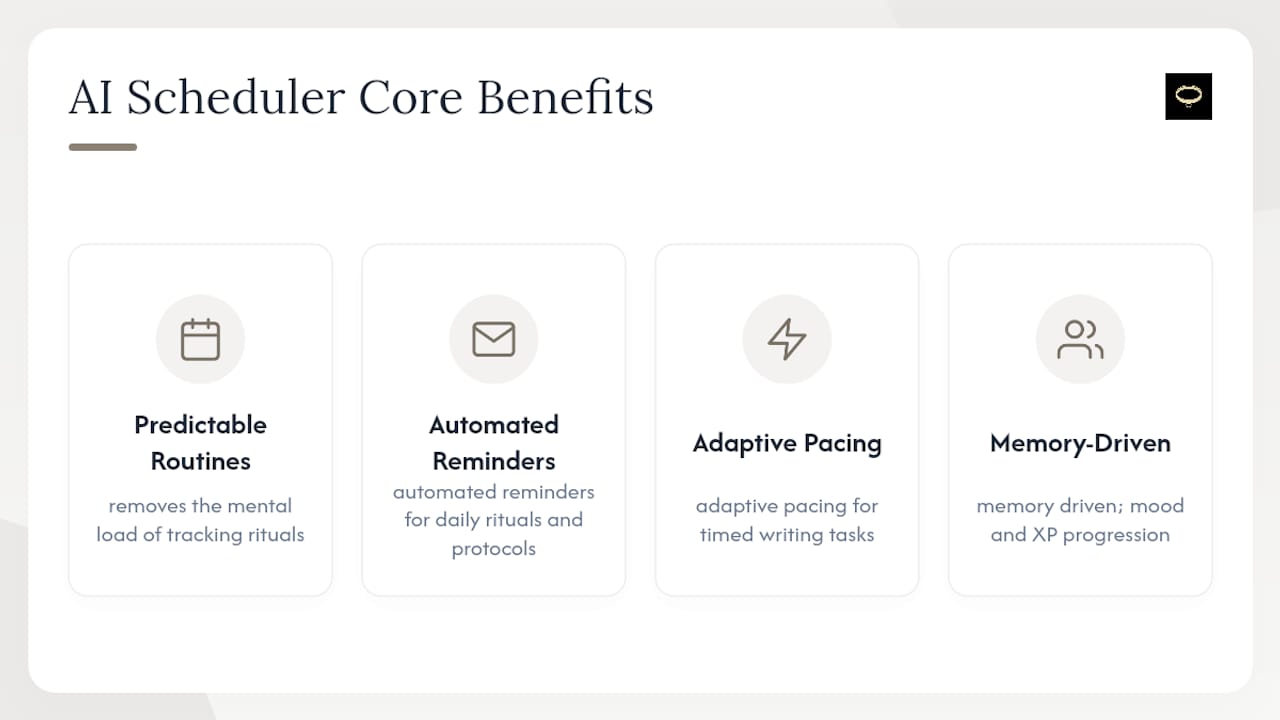 AI Scheduler Core Benefits

Predictable Routines

removes the mental load of tracking rituals

Automated Reminders

automated reminders for daily rituals and protocols

Adaptive Pacing

adaptive pacing for timed writing tasks

Memory-Driven

memory driven; mood and XP progression